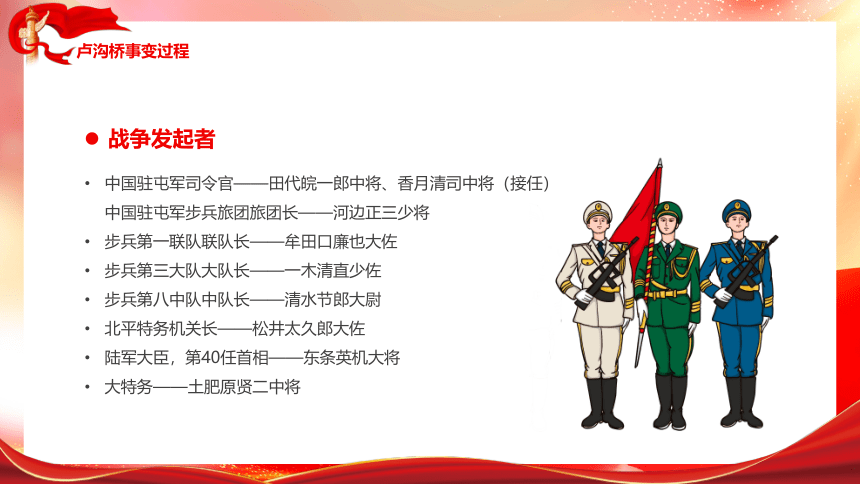 卢沟桥事变过程

战争发起者

• 中国驻屯军司令官——田代皖一郎中将、香月清司中将（接任）
中国驻屯军步兵旅团旅团长——河边正三少将
• 步兵第一联队联队长——牟田口廉也大佐
• 步兵第三大队大队长——一木清直少佐
• 步兵第八中队中队长——清水节郎大尉
• 北平特务机关长——松井太久郎大佐
• 陆军大臣，第40任首相——东条英机大将
• 大特务——土肥原贤二中将